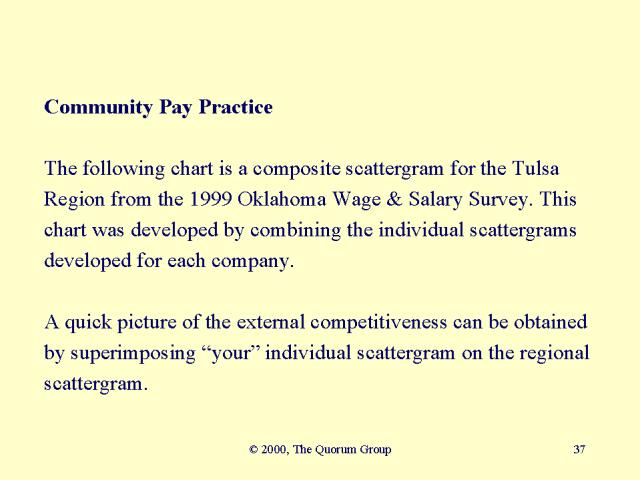 Community Pay Practice

The following chart is a composite scattergram for the Tulsa Region from the 1999 Oklahoma Wage & Salary Survey. This chart was developed by combining the individual scattergrams developed for each company.

A quick picture of the external competitiveness can be obtained by superimposing “your” individual scattergram on the regional scattergram.

© 2000, The Quorum Group

37